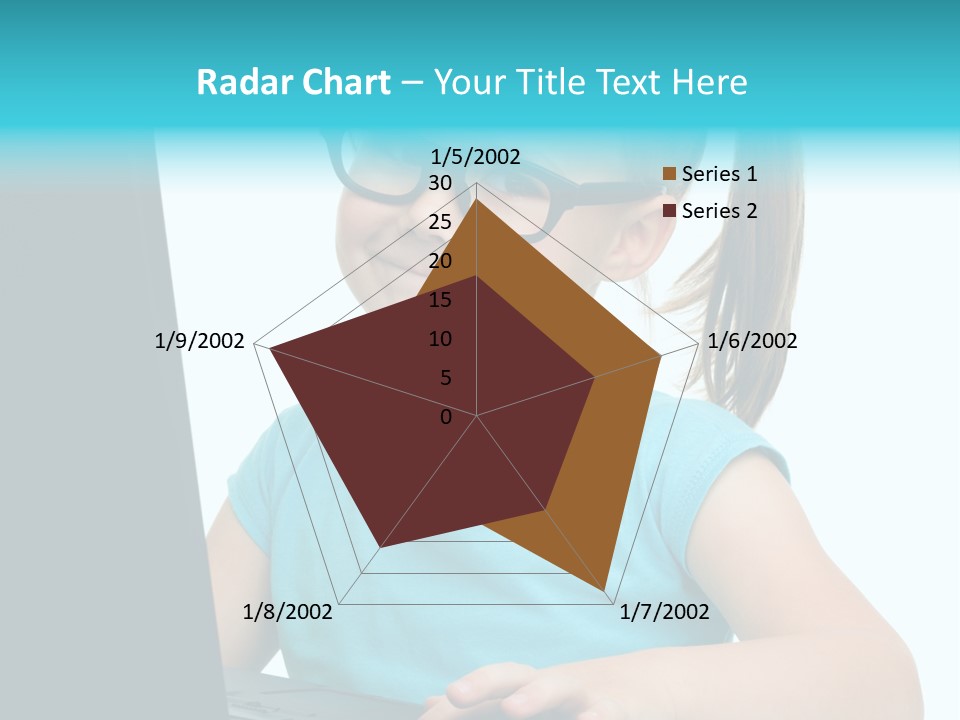 Radar Chart – Your Title Text Here

1/5/2002
30
25
20
15
10
5
0
1/6/2002
1/7/2002
1/8/2002
1/9/2002

Series 1
Series 2